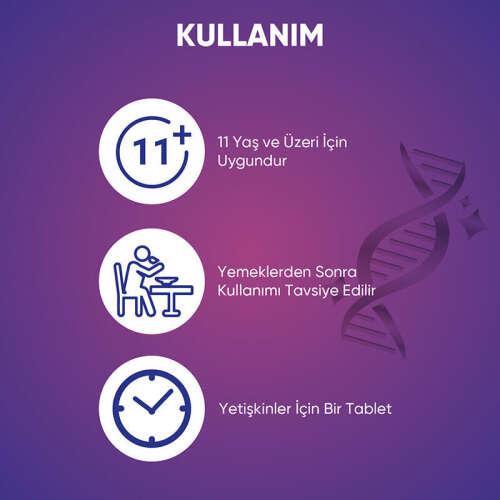 KULLANIM

11+

11 Yaş ve Üzeri İçin Uygundur

Yemeklerden Sonra Kullanımı Tavsiye Edilir

Yetişkinler İçin Bir Tablet